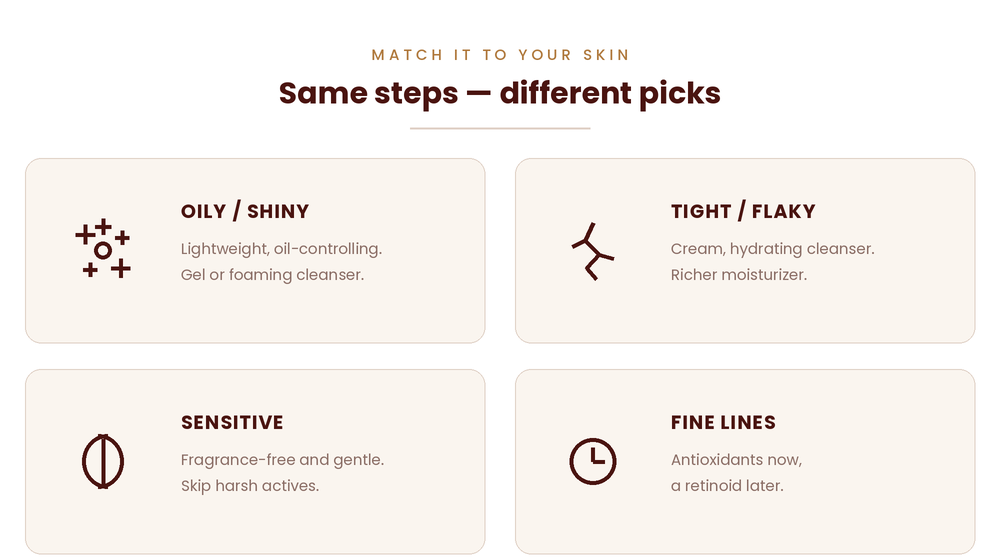 MATCH IT TO YOUR SKIN

Same steps — different picks

OILY / SHINY

Lightweight, oil-controlling. Gel or foaming cleanser.

TIGHT / FLAKY

Cream, hydrating cleanser. Richer moisturizer.

SENSITIVE

Fragrance-free and gentle. Skip harsh actives.

FINE LINES

Antioxidants now, a retinoid later.